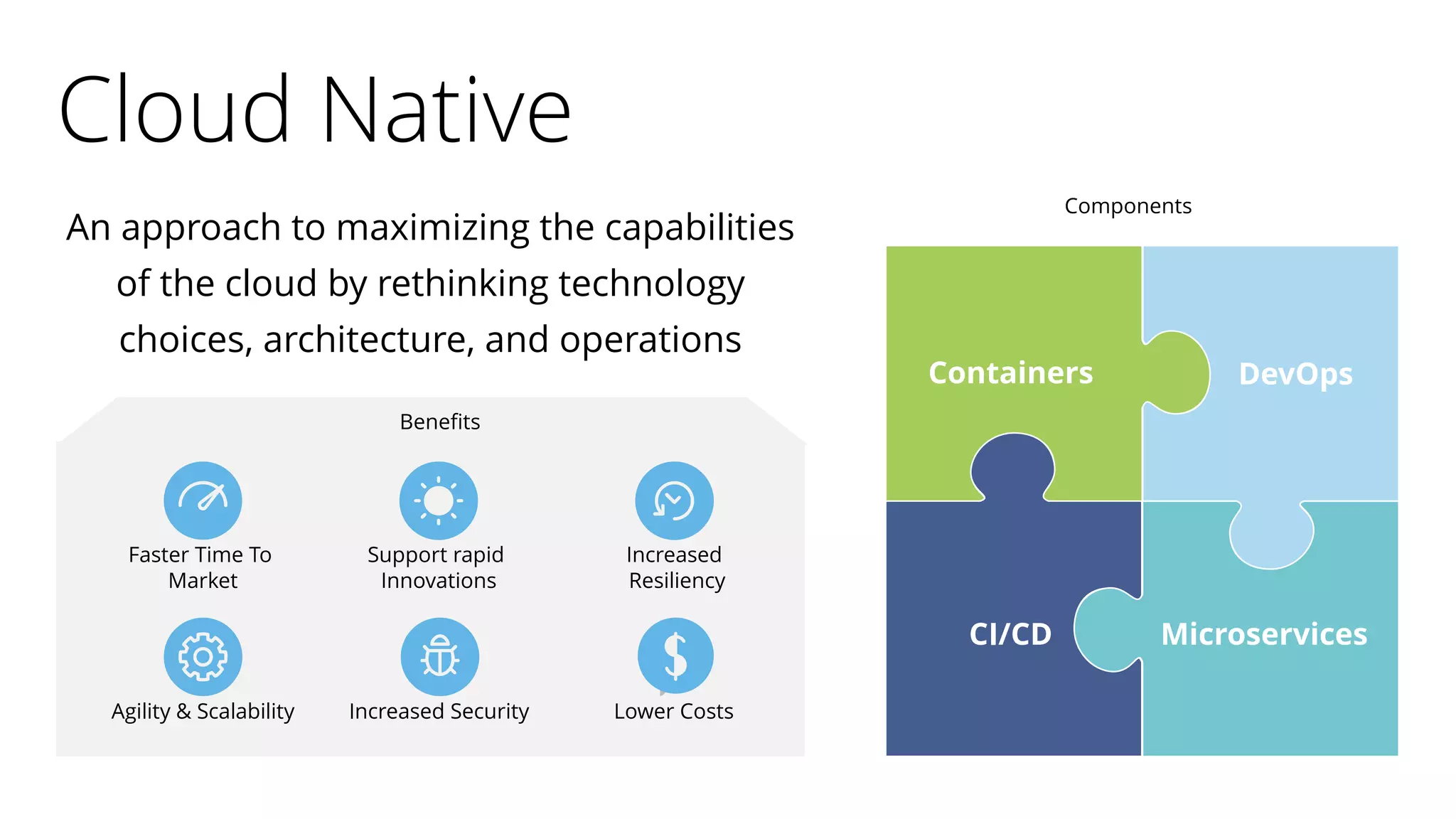 Cloud Native

An approach to maximizing the capabilities of the cloud by rethinking technology choices, architecture, and operations

Benefits

Faster Time To Market

Support rapid Innovations

Increased Resiliency

Agility & Scalability

Increased Security

Lower Costs

Components

Containers

DevOps

CI/CD

Microservices